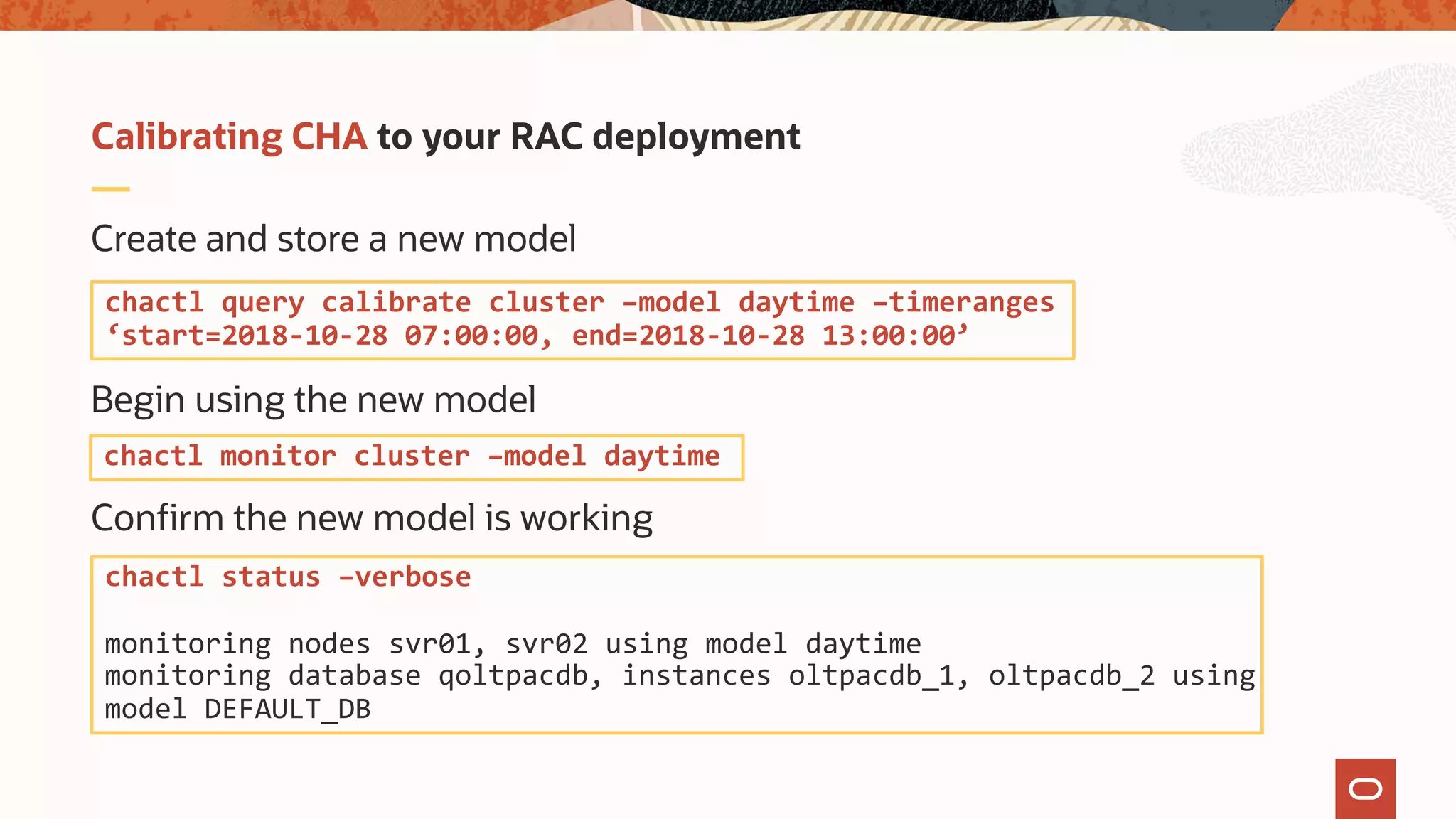 Calibrating CHA to your RAC deployment

Create and store a new model

chactl query calibrate cluster –model daytime –timeranges ‘start=2018-10-28 07:00:00, end=2018-10-28 13:00:00’

Begin using the new model

chactl monitor cluster –model daytime

Confirm the new model is working

chactl status –verbose

monitoring nodes svr01, svr02 using model daytime
monitoring database qoltpacdb, instances oltpacdb_1, oltpacdb_2 using model DEFAULT_DB